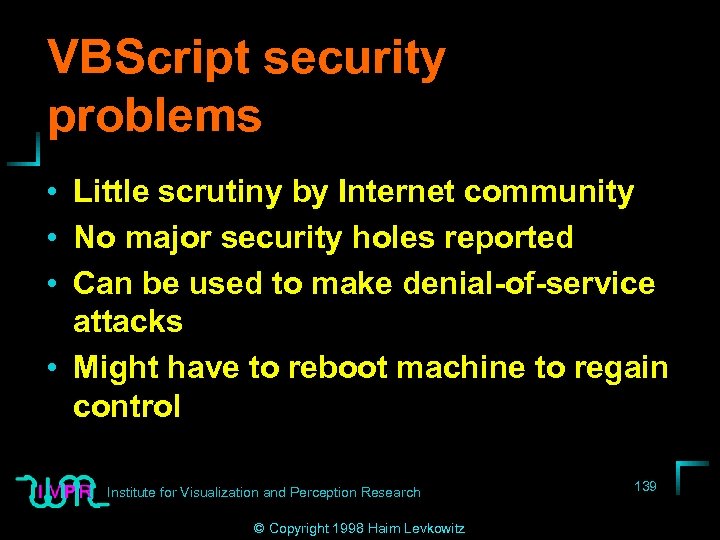 VBScript security problems

• Little scrutiny by Internet community
• No major security holes reported
• Can be used to make denial-of-service attacks
• Might have to reboot machine to regain control

IVPR Institute for Visualization and Perception Research

139

© Copyright 1998 Haim Levkowitz